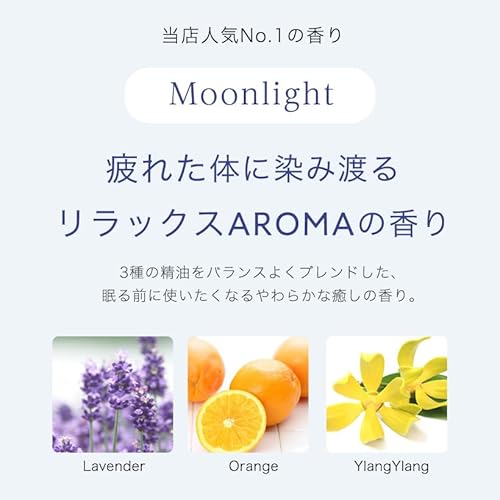 当店人気No.1の香り

Moonlight

疲れた体に染み渡る
リラックスAROMAの香り

3種の精油をバランスよくブレンドした、
眠る前に使いたくなるやわらかな癒しの香り。

Lavender

Orange

YlangYlang